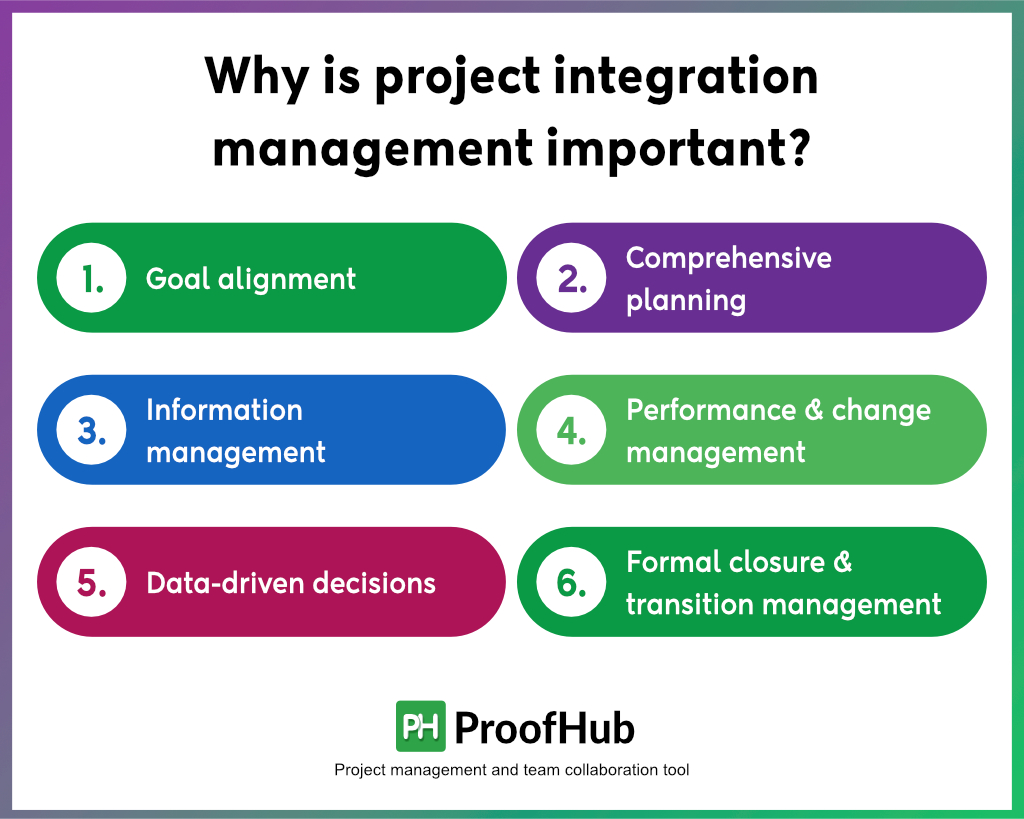 Why is project integration management important?

1. Goal alignment

2. Comprehensive planning

3. Information management

4. Performance & change management

5. Data-driven decisions

6. Formal closure & transition management

PH ProofHub

Project management and team collaboration tool